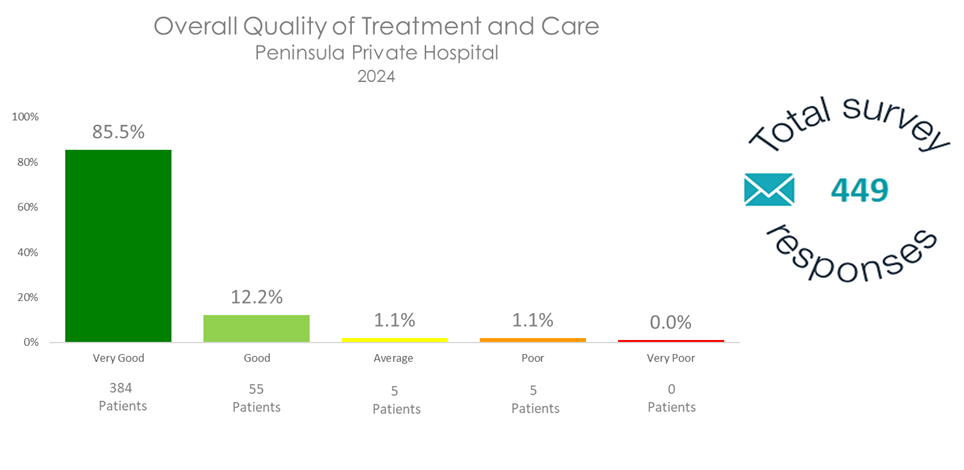 Overall Quality of Treatment and Care
Peninsula Private Hospital
2024

100%
80%
60%
40%
20%
0%

85.5%
12.2%
1.1%
1.1%
0.0%

Very Good
Good
Average
Poor
Very Poor

384 Patients
55 Patients
5 Patients
5 Patients
0 Patients

Total survey
449
responses